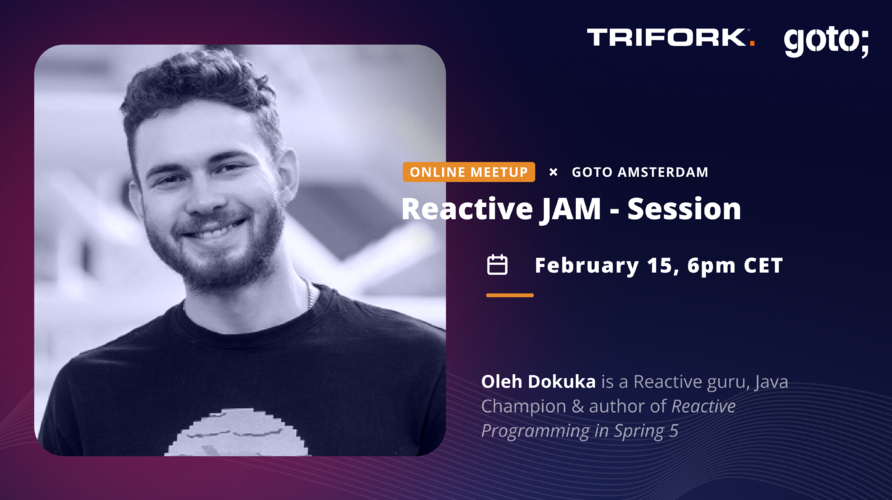 TRIFORK. goto;

ONLINE MEETUP × GOTO AMSTERDAM

Reactive JAM - Session

February 15, 6pm CET

Oleh Dokuka is a Reactive guru, Java Champion & author of Reactive Programming in Spring 5